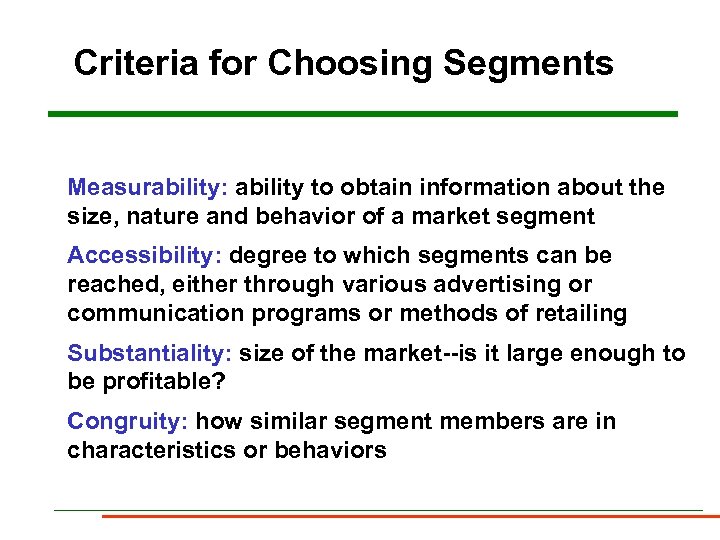 Criteria for Choosing Segments

Measurability: ability to obtain information about the size, nature and behavior of a market segment

Accessibility: degree to which segments can be reached, either through various advertising or communication programs or methods of retailing

Substantiality: size of the market--is it large enough to be profitable?

Congruity: how similar segment members are in characteristics or behaviors